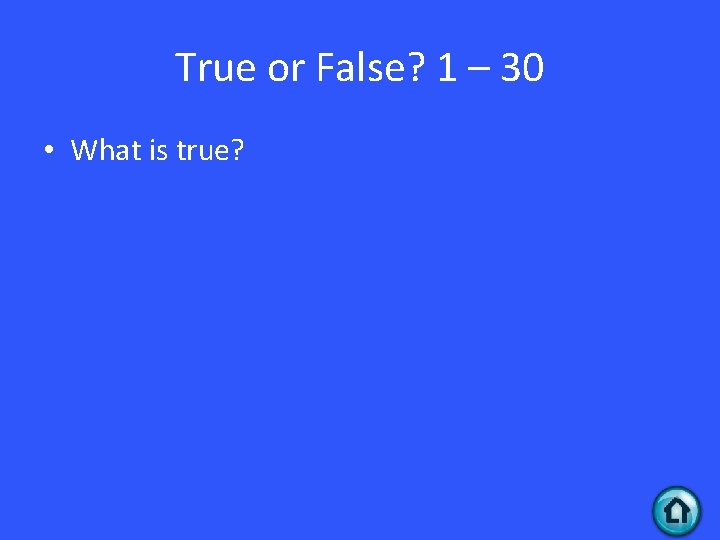 True or False? 1 – 30

• What is true?